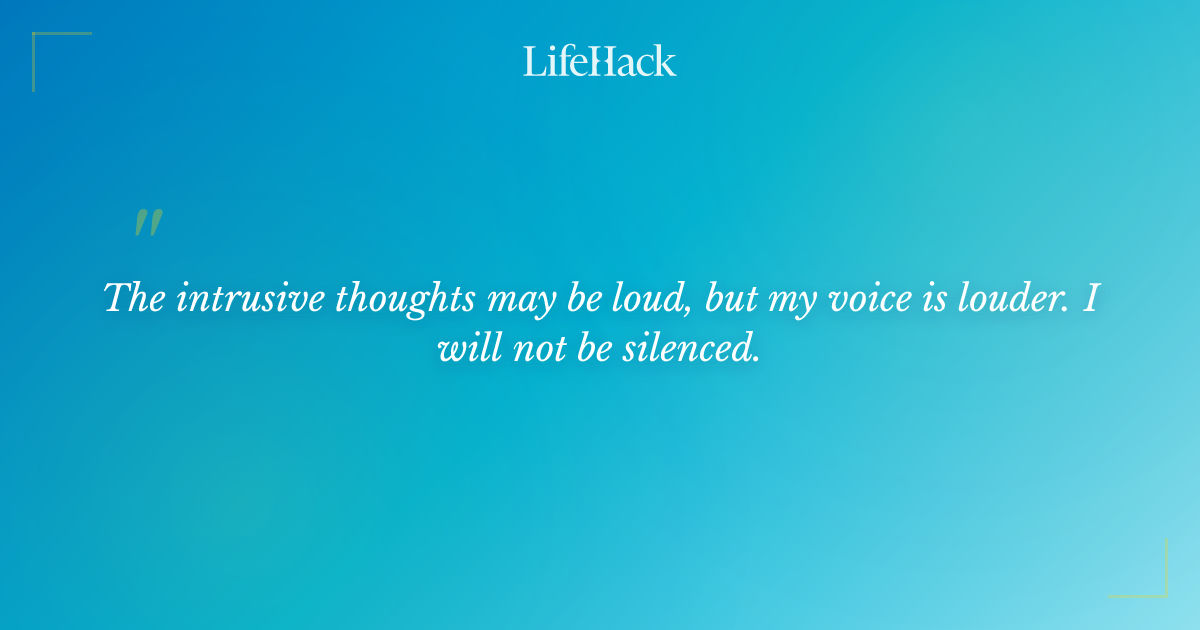 LifeHack

"

The intrusive thoughts may be loud, but my voice is louder. I will not be silenced.